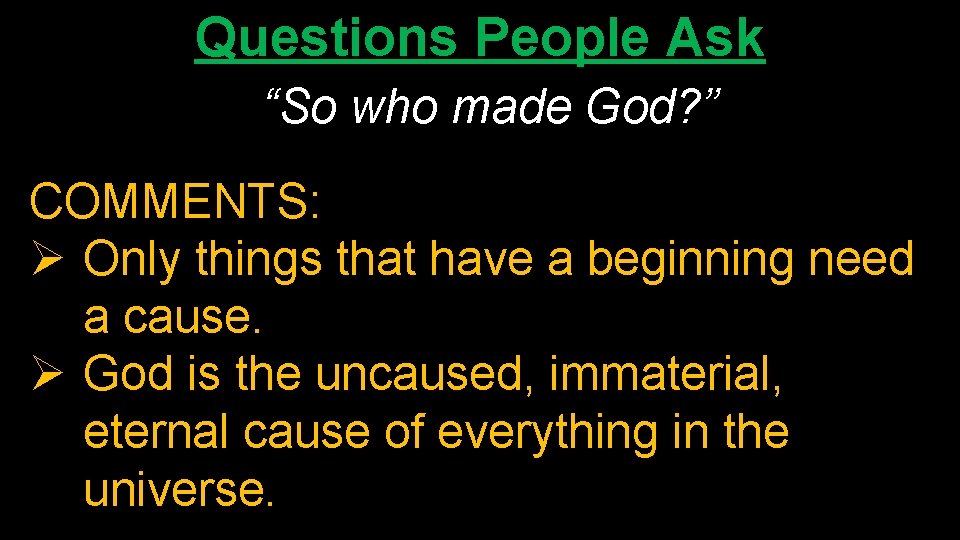 Questions People Ask

“So who made God?”

COMMENTS:

➢ Only things that have a beginning need a cause.

➢ God is the uncaused, immaterial, eternal cause of everything in the universe.